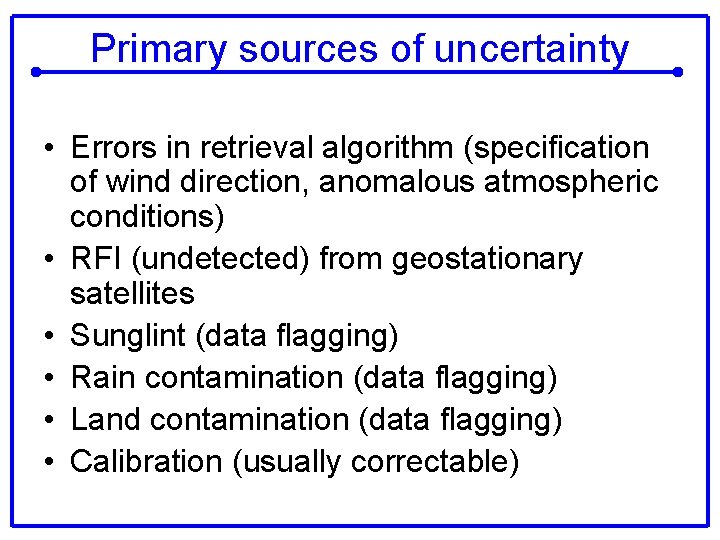 Primary sources of uncertainty

• Errors in retrieval algorithm (specification of wind direction, anomalous atmospheric conditions)
• RFI (undetected) from geostationary satellites
• Sunglint (data flagging)
• Rain contamination (data flagging)
• Land contamination (data flagging)
• Calibration (usually correctable)